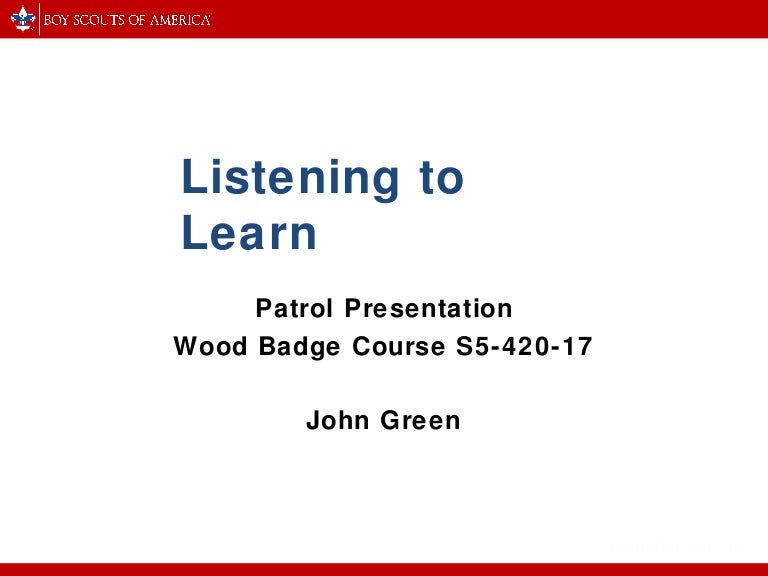 BOY SCOUTS OF AMERICA

Listening to Learn

Patrol Presentation
Wood Badge Course S5-420-17

John Green